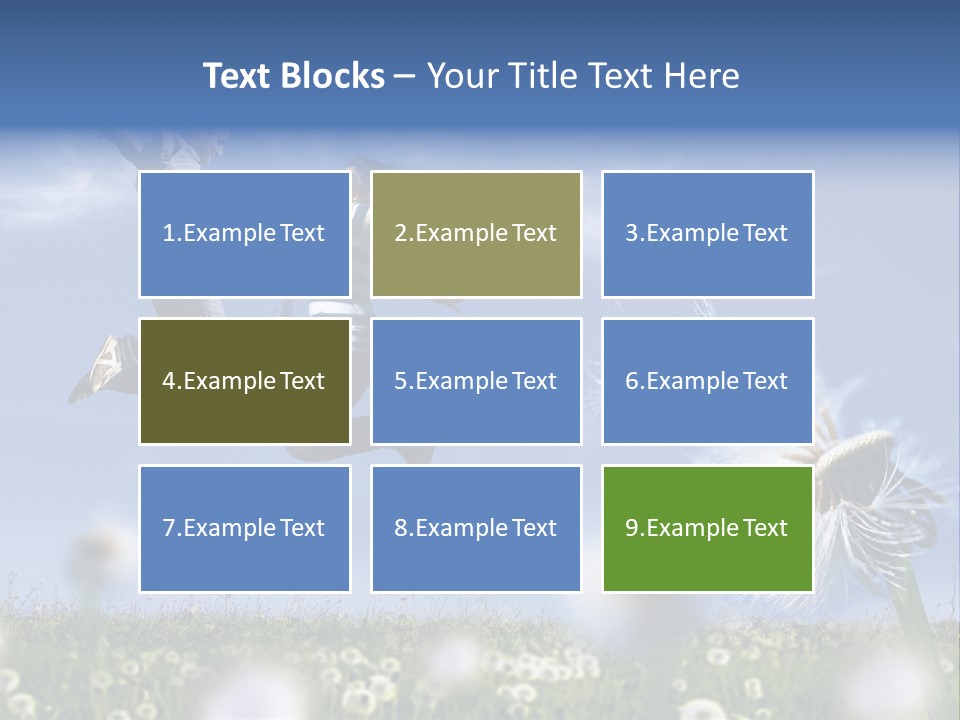 Text Blocks – Your Title Text Here

1.Example Text

2.Example Text

3.Example Text

4.Example Text

5.Example Text

6.Example Text

7.Example Text

8.Example Text

9.Example Text